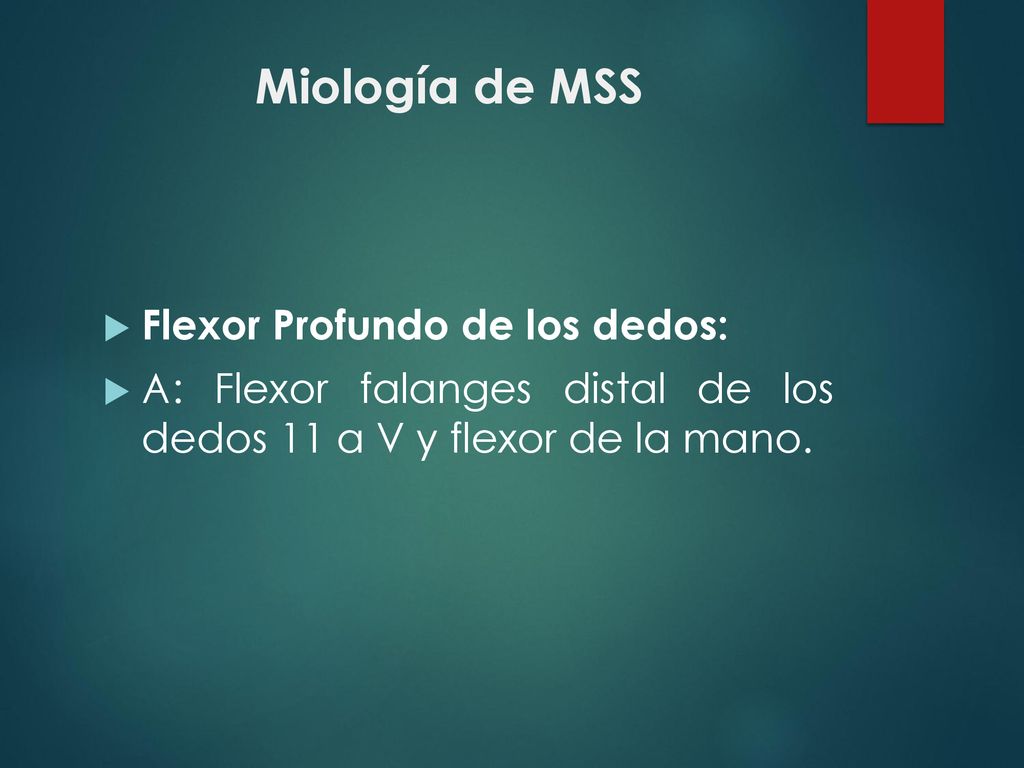 Miología de MSS

Flexor Profundo de los dedos:

A: Flexor falanges distal de los dedos 11 a V y flexor de la mano.